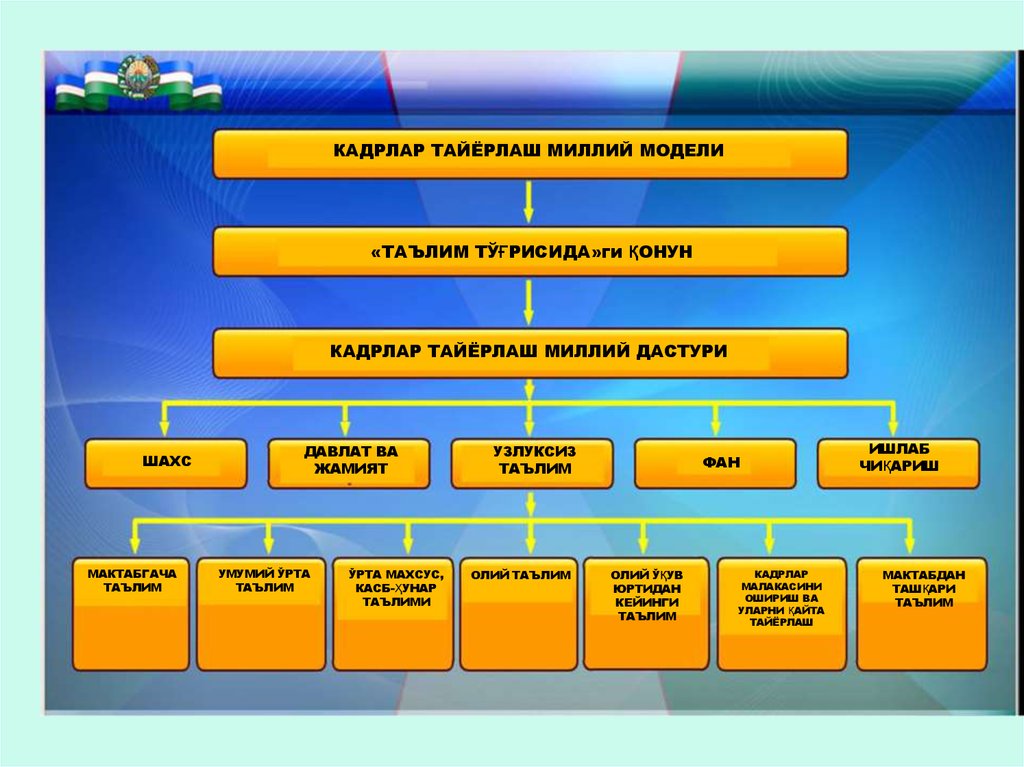 КАДРЛАР ТАЙЁРЛАШ МИЛЛИЙ МОДЕЛИ

«ТАЪЛИМ ТЎҒРИСИДА»ги ҚОНУН

КАДРЛАР ТАЙЁРЛАШ МИЛЛИЙ ДАСТУРИ

ШАХС

ДАВЛАТ ВА ЖАМИЯТ

УЗЛУКСИЗ ТАЪЛИМ

ФАН

ИШЛАБ ЧИҚАРИШ

МАКТАБГАЧА ТАЪЛИМ

УМУМИЙ ЎРТА ТАЪЛИМ

ЎРТА МАХСУС, КАСБ-ҲУНАР ТАЪЛИМИ

ОЛИЙ ТАЪЛИМ

ОЛИЙ ЎҚУВ ЮРТИДАН КЕЙИНГИ ТАЪЛИМ

КАДРЛАР МАЛАКАСИНИ ОШИРИШ ВА УЛАРНИ ҚАЙТА ТАЙЁРЛАШ

МАКТАБДАН ТАШҚАРИ ТАЪЛИМ